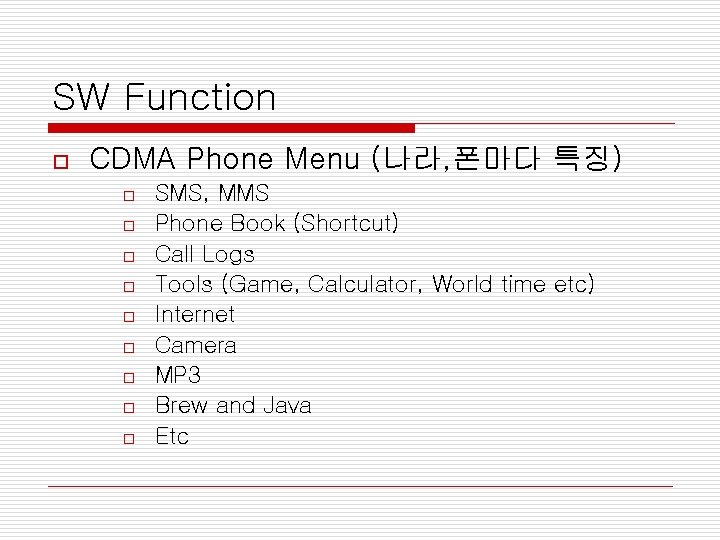 SW Function

CDMA Phone Menu (나라,폰마다 특징)

SMS, MMS

Phone Book (Shortcut)

Call Logs

Tools (Game, Calculator, World time etc)

Internet

Camera

MP3

Brew and Java

Etc